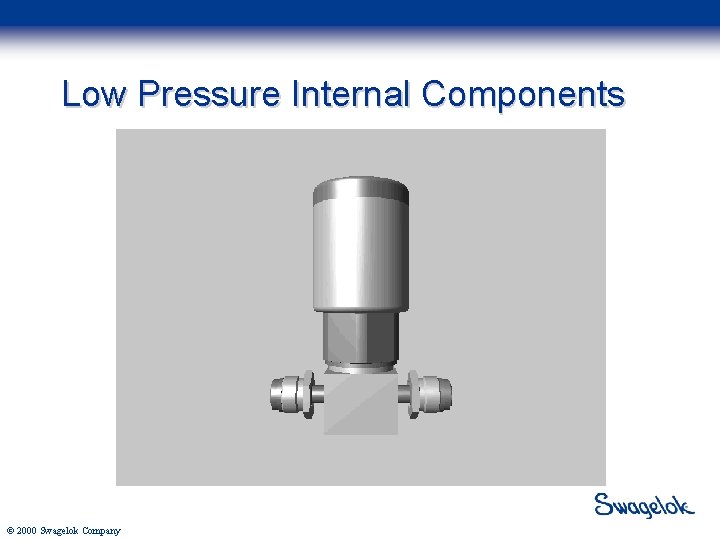 Low Pressure Internal Components

Swagelok

© 2000 Swagelok Company